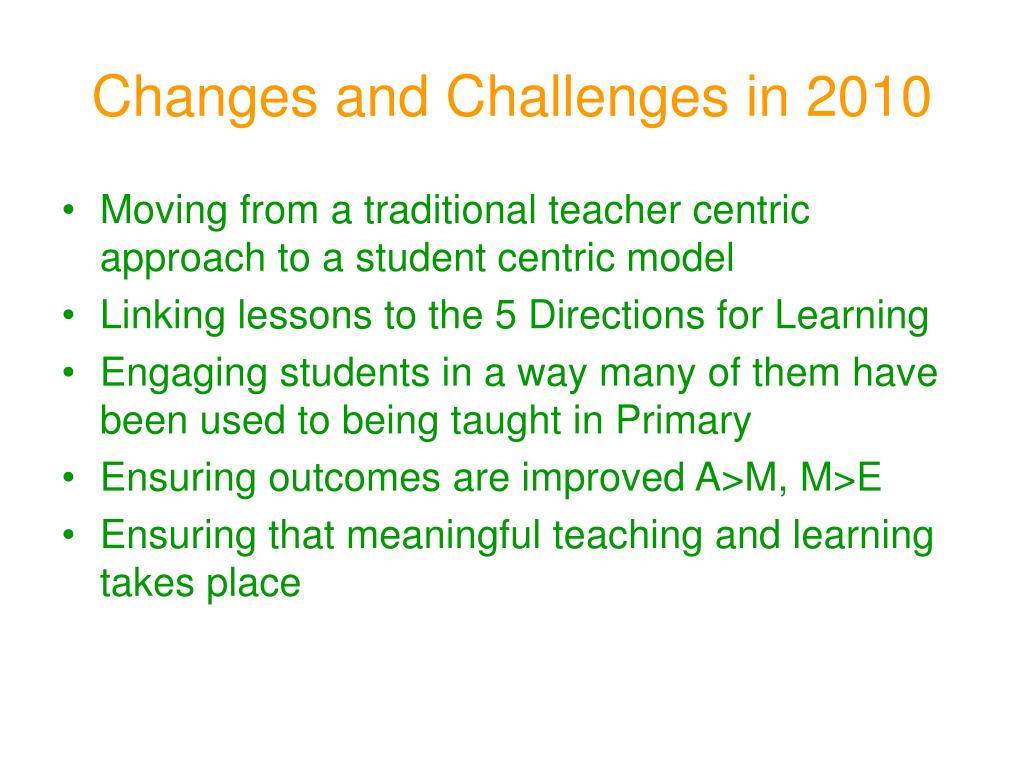 Changes and Challenges in 2010

• Moving from a traditional teacher centric approach to a student centric model
• Linking lessons to the 5 Directions for Learning
• Engaging students in a way many of them have been used to being taught in Primary
• Ensuring outcomes are improved A>M, M>E
• Ensuring that meaningful teaching and learning takes place